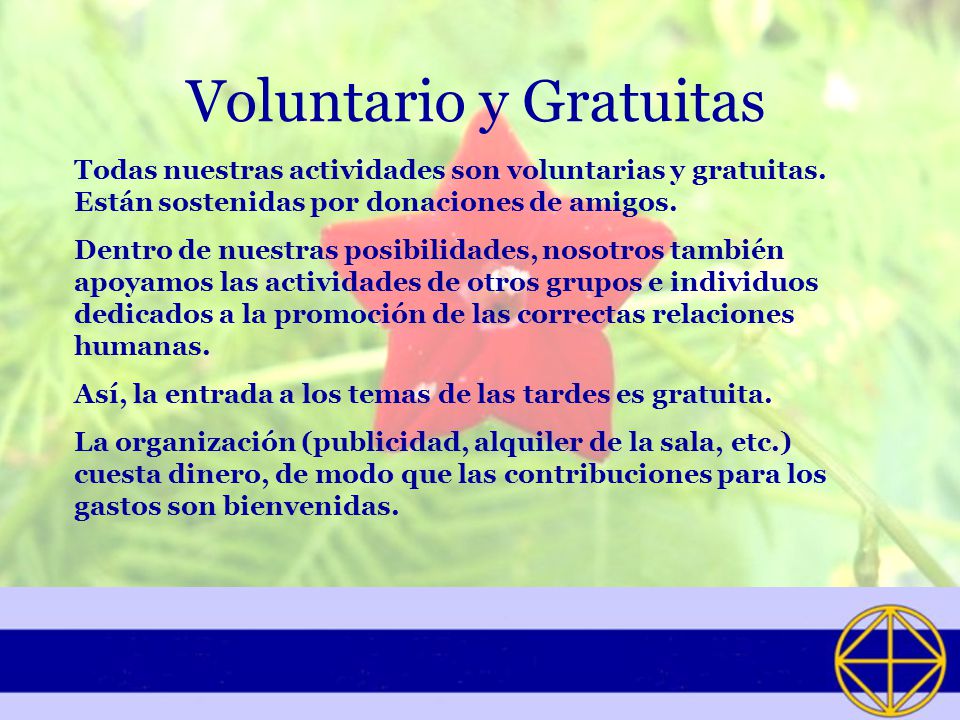 Voluntario y Gratuitas

Todas nuestras actividades son voluntarias y gratuitas. Están sostenidas por donaciones de amigos.

Dentro de nuestras posibilidades, nosotros también apoyamos las actividades de otros grupos e individuos dedicados a la promoción de las correctas relaciones humanas.

Así, la entrada a los temas de las tardes es gratuita.

La organización (publicidad, alquiler de la sala, etc.) cuesta dinero, de modo que las contribuciones para los gastos son bienvenidas.